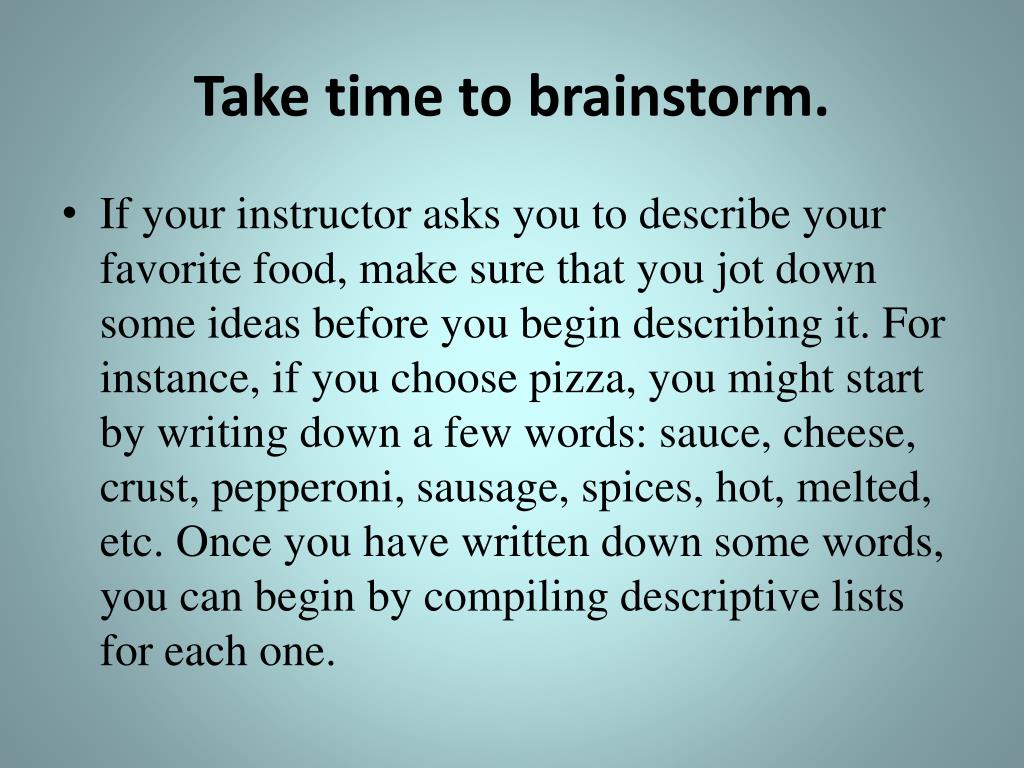 Take time to brainstorm.

• If your instructor asks you to describe your favorite food, make sure that you jot down some ideas before you begin describing it. For instance, if you choose pizza, you might start by writing down a few words: sauce, cheese, crust, pepperoni, sausage, spices, hot, melted, etc. Once you have written down some words, you can begin by compiling descriptive lists for each one.